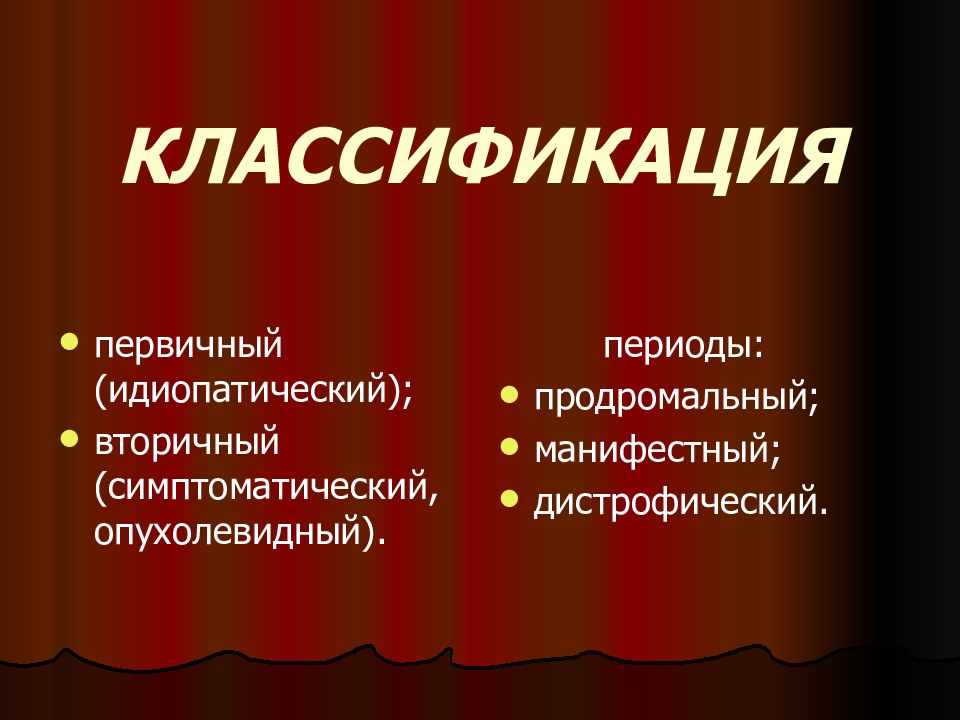 КЛАССИФИКАЦИЯ

- первичный (идиопатический);
- вторичный (симптоматический, опухолевидный).

периоды:
- продромальный;
- манифестный;
- дистрофический.